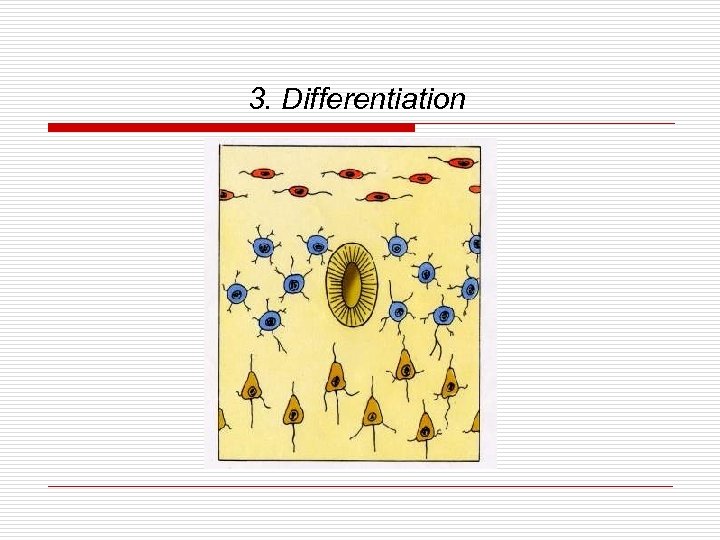 3. Differentiation